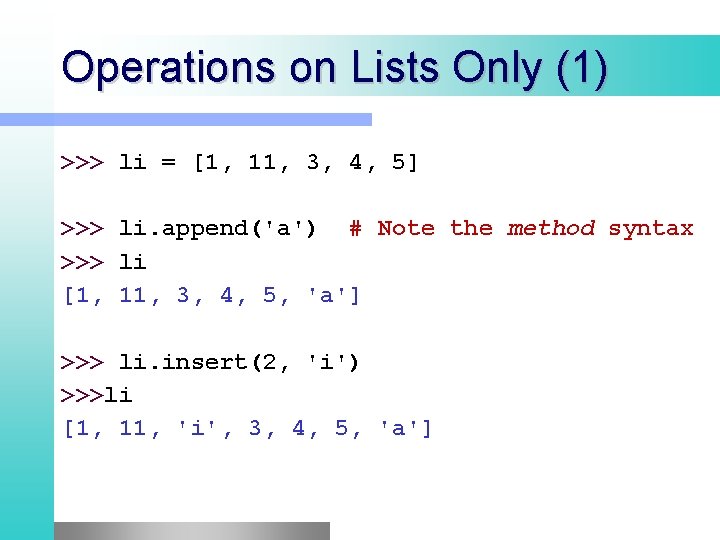 Operations on Lists Only (1)

>>> li = [1, 11, 3, 4, 5]

>>> li.append('a')  # Note the method syntax
>>> li
[1, 11, 3, 4, 5, 'a']

>>> li.insert(2, 'i')
>>>li
[1, 11, 'i', 3, 4, 5, 'a']